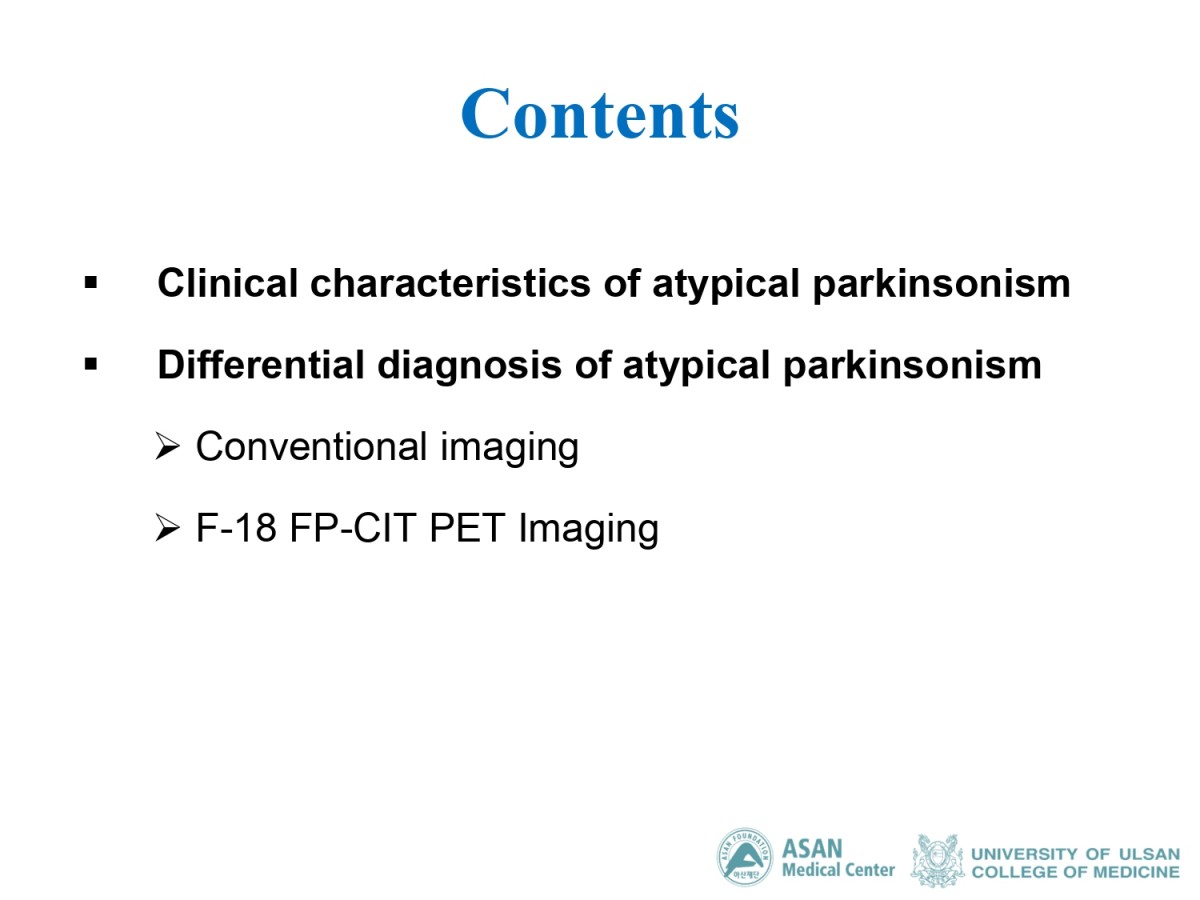 Contents

▪ Clinical characteristics of atypical parkinsonism

▪ Differential diagnosis of atypical parkinsonism

➢ Conventional imaging

➢ F-18 FP-CIT PET Imaging

ASAN FOUNDATION 아산재단 ASAN Medical Center

UNIVERSITY OF ULSAN COLLEGE OF MEDICINE